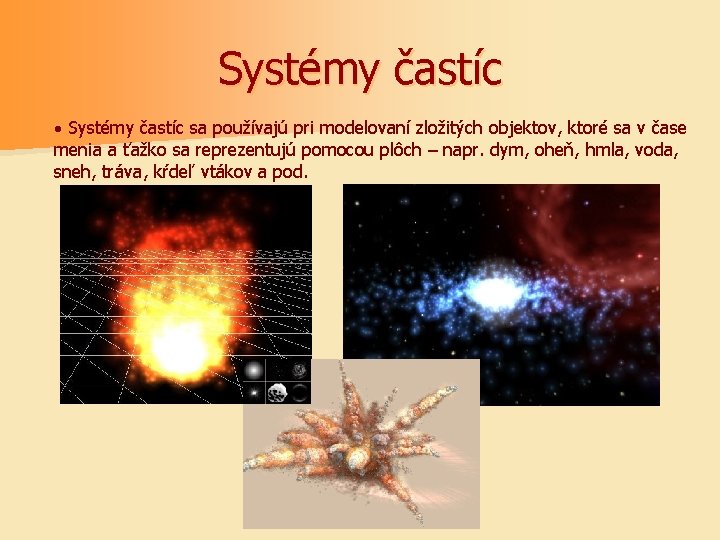 Systémy častíc

• Systémy častíc sa používajú pri modelovaní zložitých objektov, ktoré sa v čase menia a ťažko sa reprezentujú pomocou plôch – napr. dym, oheň, hmla, voda, sneh, tráva, kŕdeľ vtákov a pod.